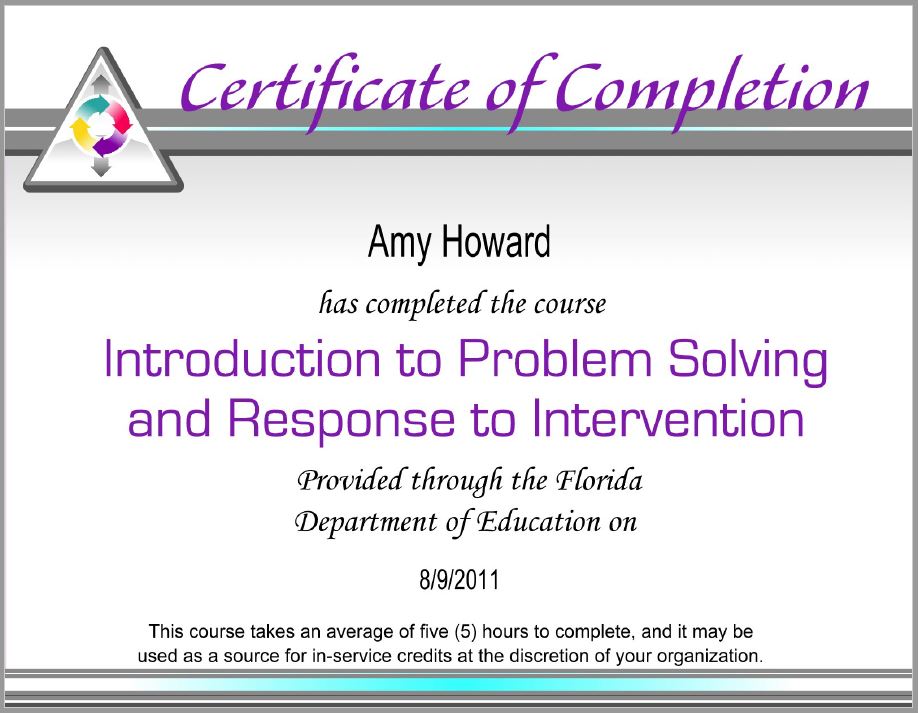 Certificate of Completion

Amy Howard

has completed the course

Introduction to Problem Solving and Response to Intervention

Provided through the Florida Department of Education on

8/9/2011

This course takes an average of five (5) hours to complete, and it may be used as a source for in-service credits at the discretion of your organization.